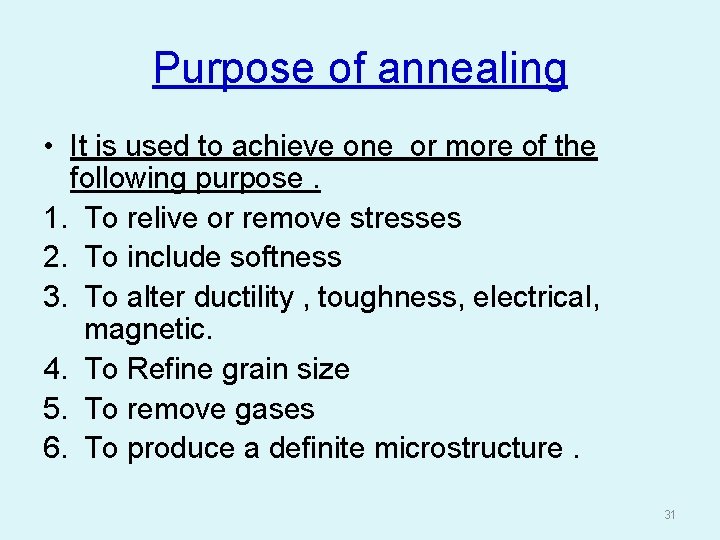 Purpose of annealing

• It is used to achieve one or more of the following purpose .

1. To relive or remove stresses
2. To include softness
3. To alter ductility , toughness, electrical, magnetic.
4. To Refine grain size
5. To remove gases
6. To produce a definite microstructure .

31